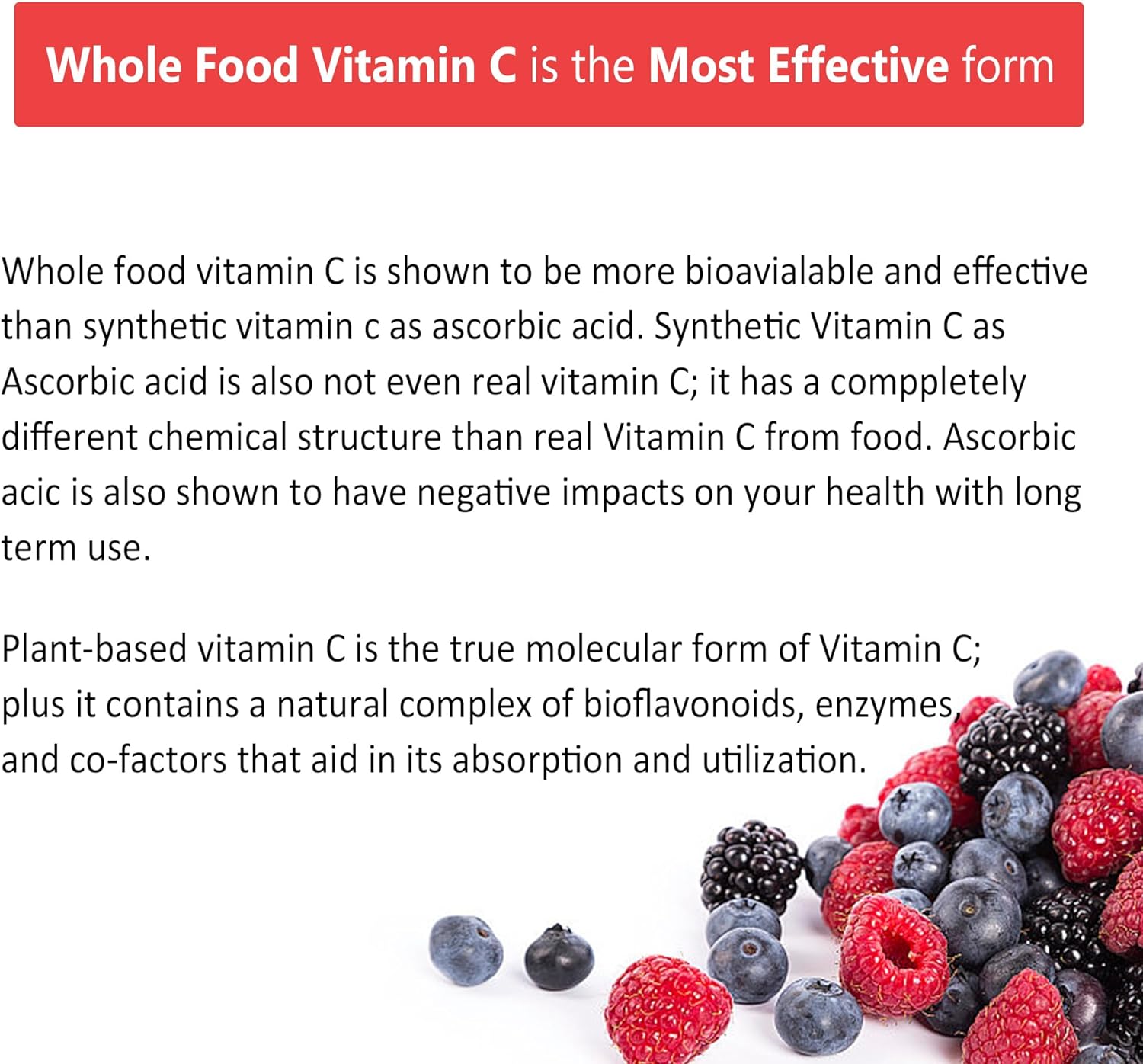 Whole Food Vitamin C is the Most Effective form

Whole food vitamin C is shown to be more bioavialable and effective than synthetic vitamin c as ascorbic acid. Synthetic Vitamin C as Ascorbic acid is also not even real vitamin C; it has a comppletely different chemical structure than real Vitamin C from food. Ascorbic acic is also shown to have negative impacts on your health with long term use.

Plant-based vitamin C is the true molecular form of Vitamin C; plus it contains a natural complex of bioflavonoids, enzymes, and co-factors that aid in its absorption and utilization.